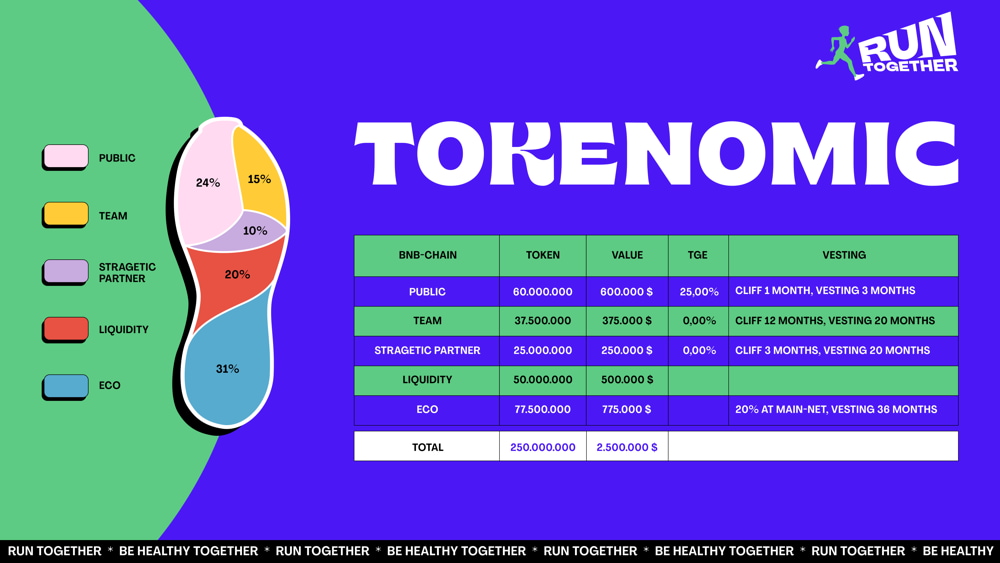 RUN TOGETHER

TOKENOMIC

PUBLIC

TEAM

STRAGETIC PARTNER

LIQUIDITY

ECO

24%

15%

10%

20%

31%

| BNB-CHAIN | TOKEN | VALUE | TGE | VESTING |
|---|---|---|---|---|
| PUBLIC | 60.000.000 | 600.000 $ | 25,00% | CLIFF 1 MONTH, VESTING 3 MONTHS |
| TEAM | 37.500.000 | 375.000 $ | 0,00% | CLIFF 12 MONTHS, VESTING 20 MONTHS |
| STRAGETIC PARTNER | 25.000.000 | 250.000 $ | 0,00% | CLIFF 3 MONTHS, VESTING 20 MONTHS |
| LIQUIDITY | 50.000.000 | 500.000 $ | | |
| ECO | 77.500.000 | 775.000 $ | | 20% AT MAIN-NET, VESTING 36 MONTHS |
| TOTAL | 250.000.000 | 2.500.000 $ | | |

RUN TOGETHER * BE HEALTHY TOGETHER * RUN TOGETHER * BE HEALTHY TOGETHER * RUN TOGETHER * BE HEALTHY TOGETHER * RUN TOGETHER * BE HEALTHY